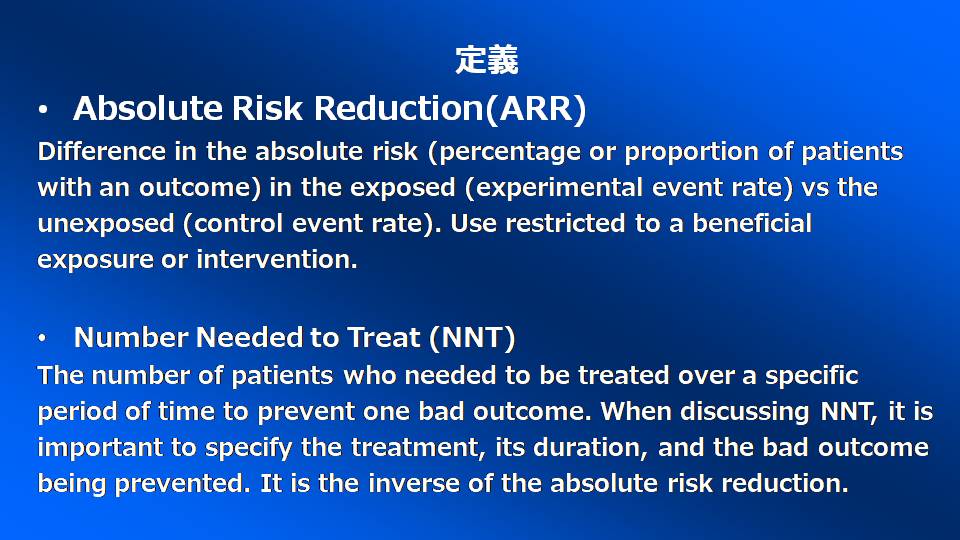 定義

• Absolute Risk Reduction(ARR)

Difference in the absolute risk (percentage or proportion of patients with an outcome) in the exposed (experimental event rate) vs the unexposed (control event rate). Use restricted to a beneficial exposure or intervention.

• Number Needed to Treat (NNT)

The number of patients who needed to be treated over a specific period of time to prevent one bad outcome. When discussing NNT, it is important to specify the treatment, its duration, and the bad outcome being prevented. It is the inverse of the absolute risk reduction.